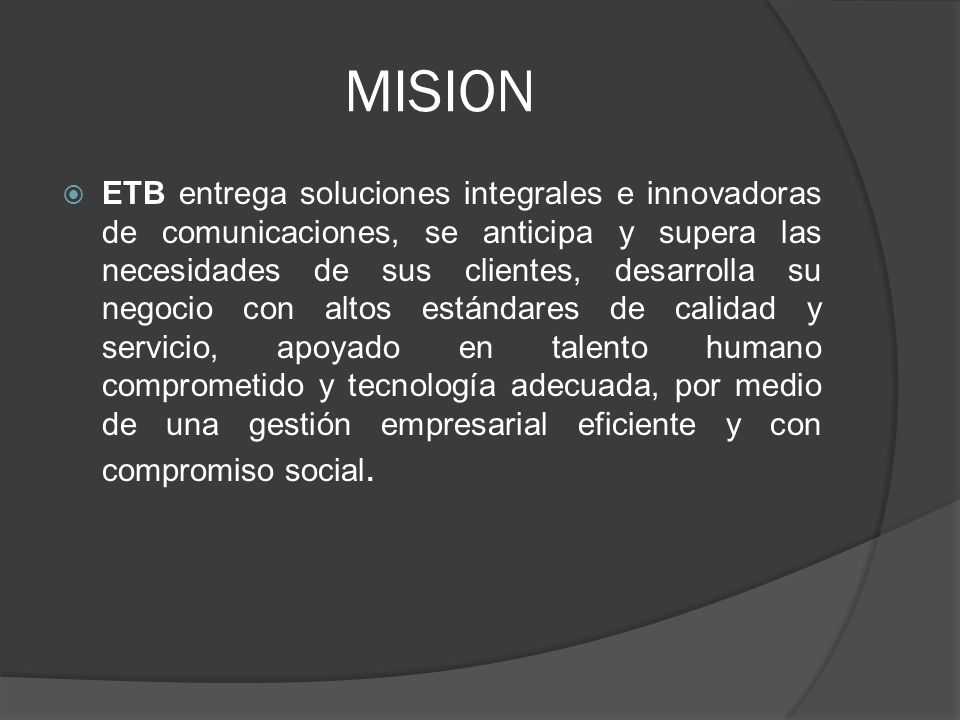 MISION

ETB entrega soluciones integrales e innovadoras de comunicaciones, se anticipa y supera las necesidades de sus clientes, desarrolla su negocio con altos estándares de calidad y servicio, apoyado en talento humano comprometido y tecnología adecuada, por medio de una gestión empresarial eficiente y con compromiso social.